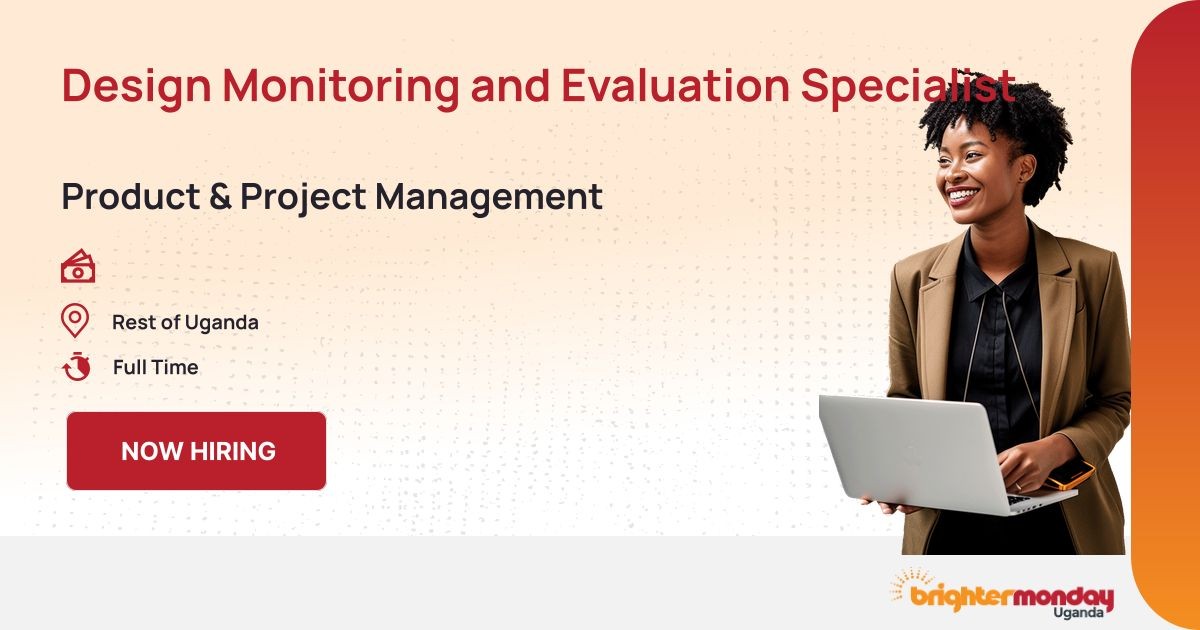 Design Monitoring and Evaluation Specialist

Product & Project Management

Rest of Uganda

Full Time

NOW HIRING

brightermonday
Uganda